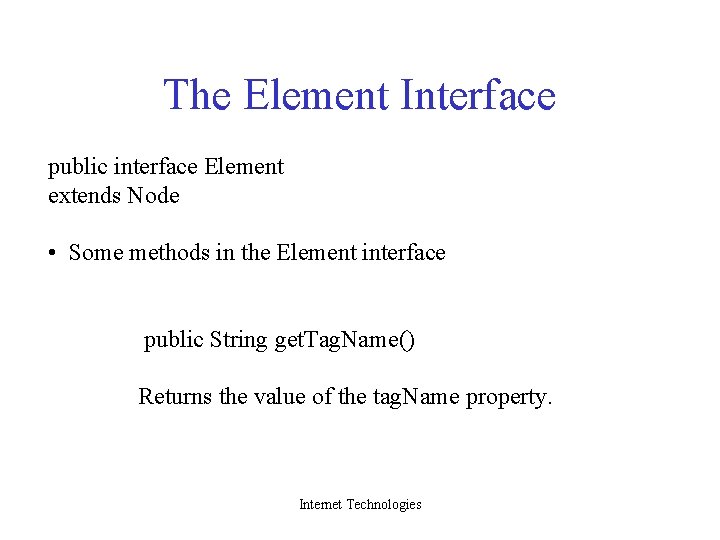 The Element Interface

public interface Element
extends Node

• Some methods in the Element interface

public String getTagName()

Returns the value of the tagName property.

Internet Technologies